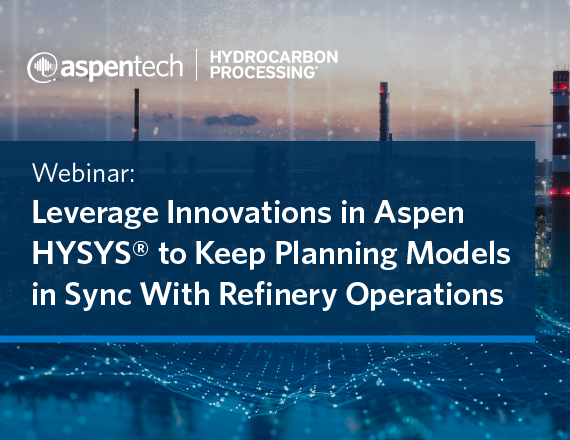 aspentech | HYDROCARBON PROCESSING®

Webinar:

Leverage Innovations in Aspen HYSYS® to Keep Planning Models in Sync With Refinery Operations